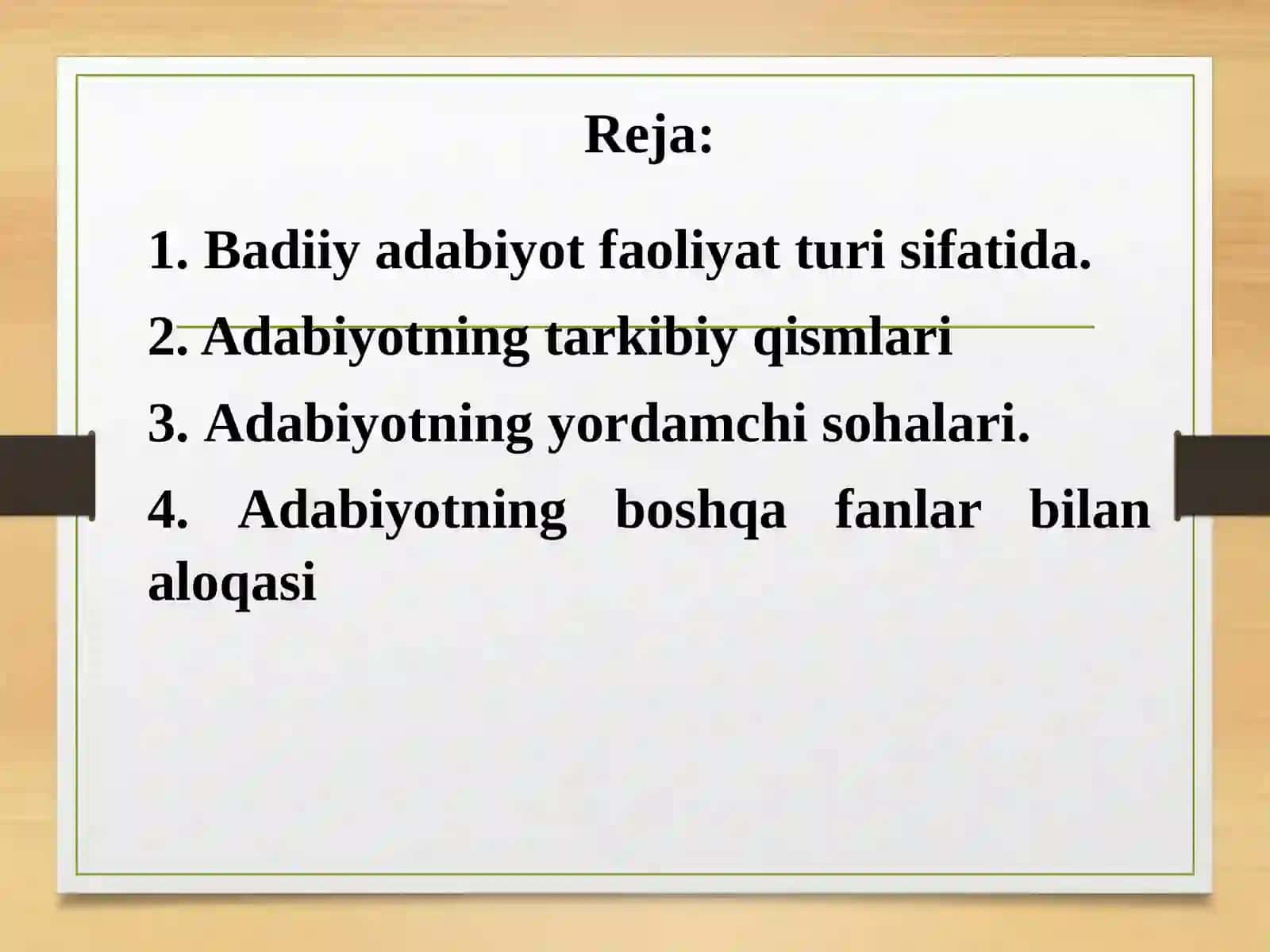 Reja:

1. Badiiy adabiyot faoliyat turi sifatida.

2. Adabiyotning tarkibiy qismlari

3. Adabiyotning yordamchi sohalari.

4. Adabiyotning boshqa fanlar bilan aloqasi